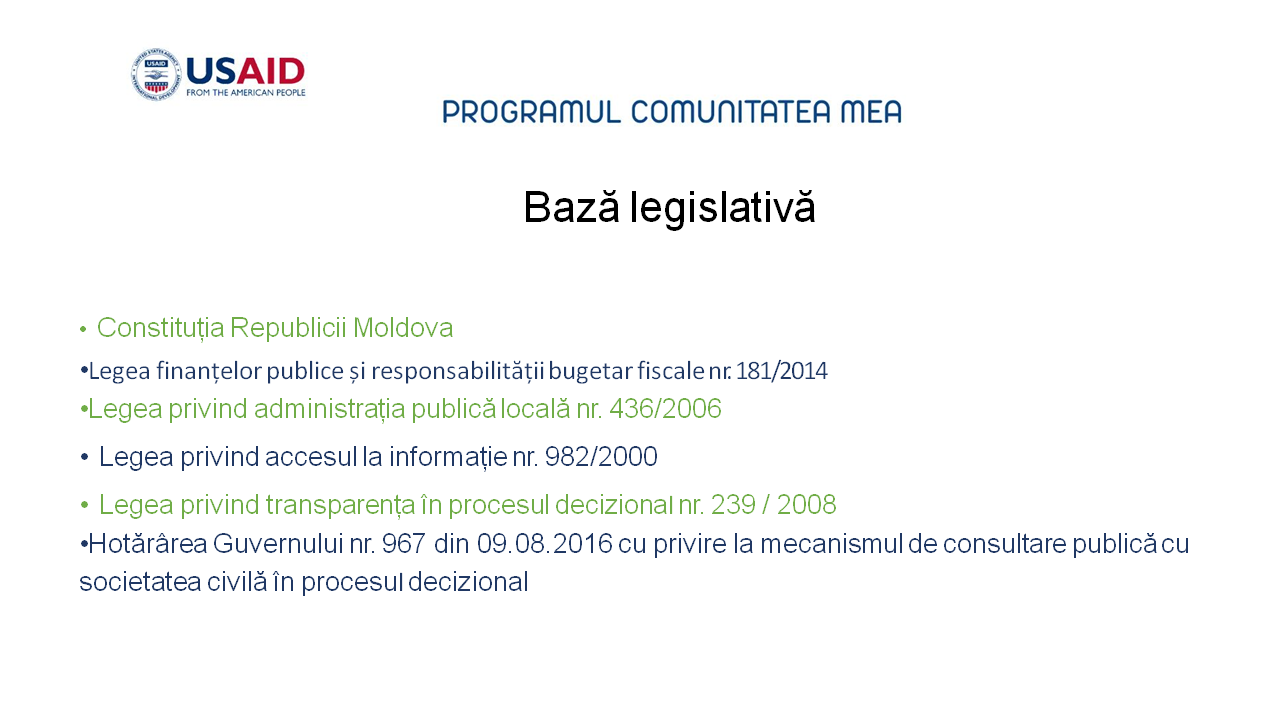 USAID
FROM THE AMERICAN PEOPLE

PROGRAMUL COMUNITATEA MEA

Bază legislativă

• Constituția Republicii Moldova

•Legea finanțelor publice și responsabilității bugetar fiscale nr. 181/2014

•Legea privind administrația publică locală nr. 436/2006

• Legea privind accesul la informație nr. 982/2000

• Legea privind transparența în procesul decizional nr. 239 / 2008

•Hotărârea Guvernului nr. 967 din 09.08.2016 cu privire la mecanismul de consultare publică cu societatea civilă în procesul decizional